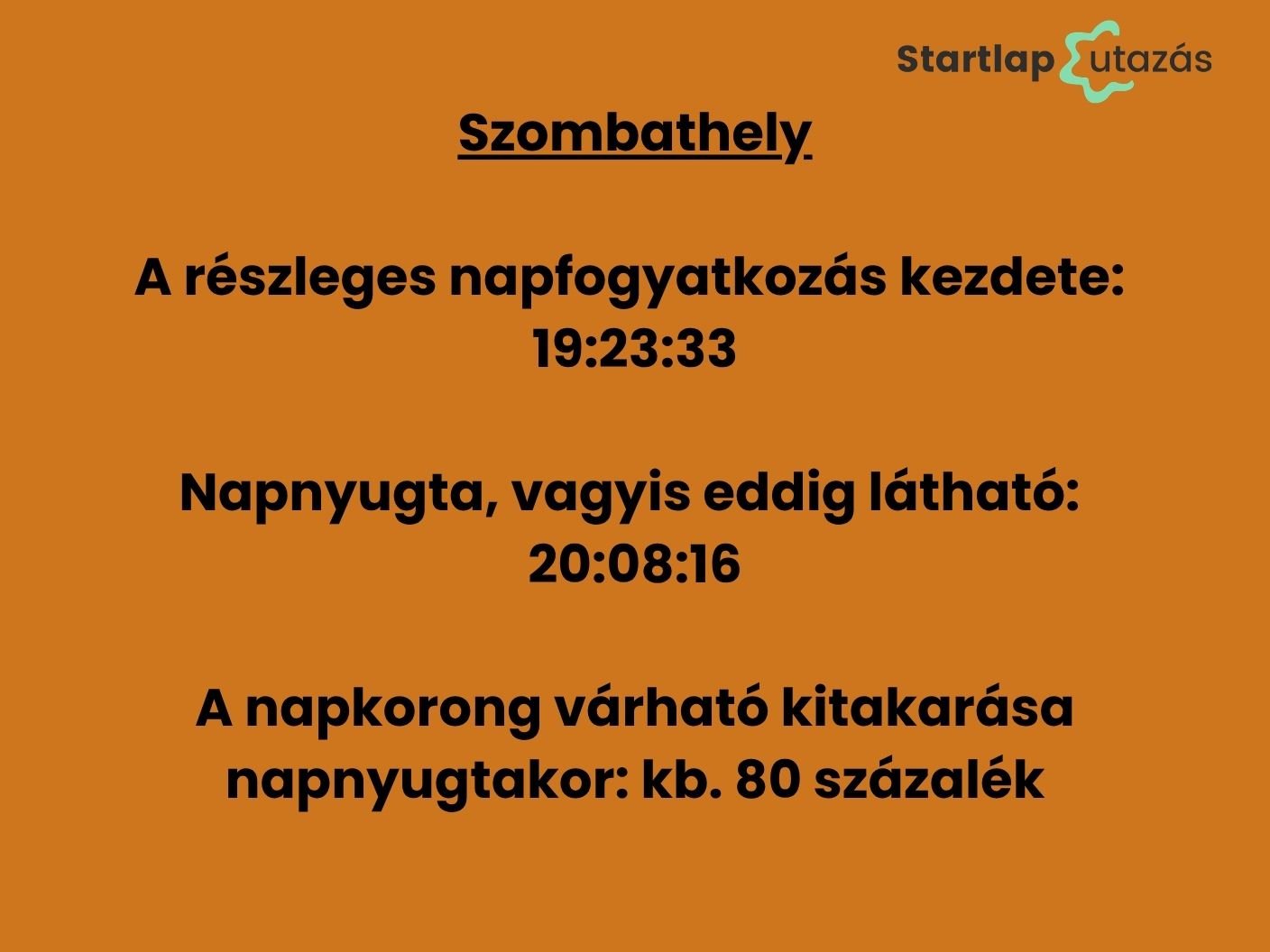 Startlap utazás

Szombathely

A részleges napfogyatkozás kezdete: 19:23:33

Napnyugta, vagyis eddig látható: 20:08:16

A napkorong várható kitakarása napnyugtakor: kb. 80 százalék